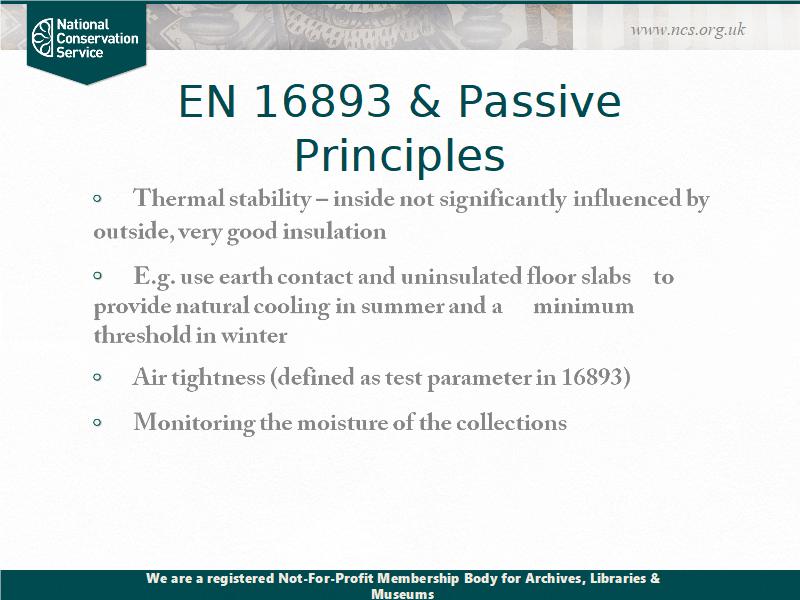 National Conservation Service

www.ncs.org.uk

EN 16893 & Passive Principles

◦ Thermal stability – inside not significantly influenced by outside, very good insulation

◦ E.g. use earth contact and uninsulated floor slabs to provide natural cooling in summer and a minimum threshold in winter

◦ Air tightness (defined as test parameter in 16893)

◦ Monitoring the moisture of the collections

We are a registered Not-For-Profit Membership Body for Archives, Libraries & Museums